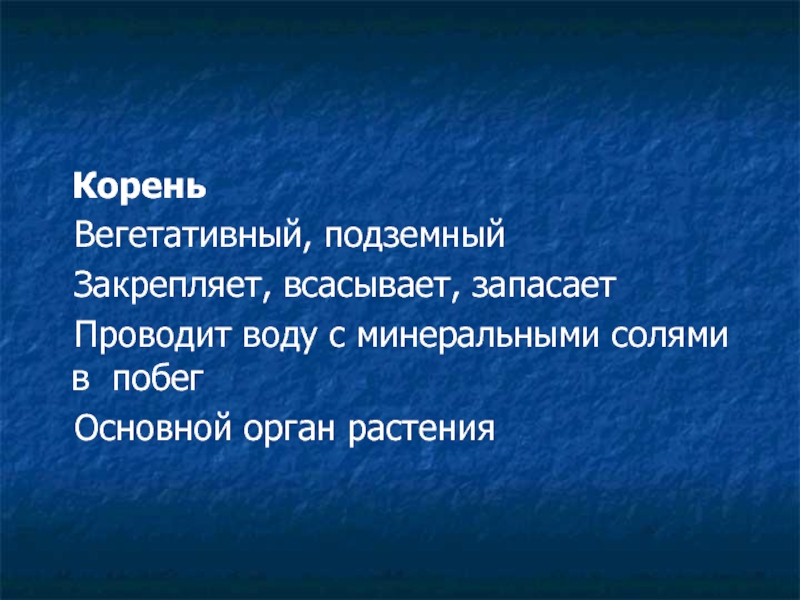 Корень

Вегетативный, подземный

Закрепляет, всасывает, запасает

Проводит воду с минеральными солями в  побег

Основной орган растения